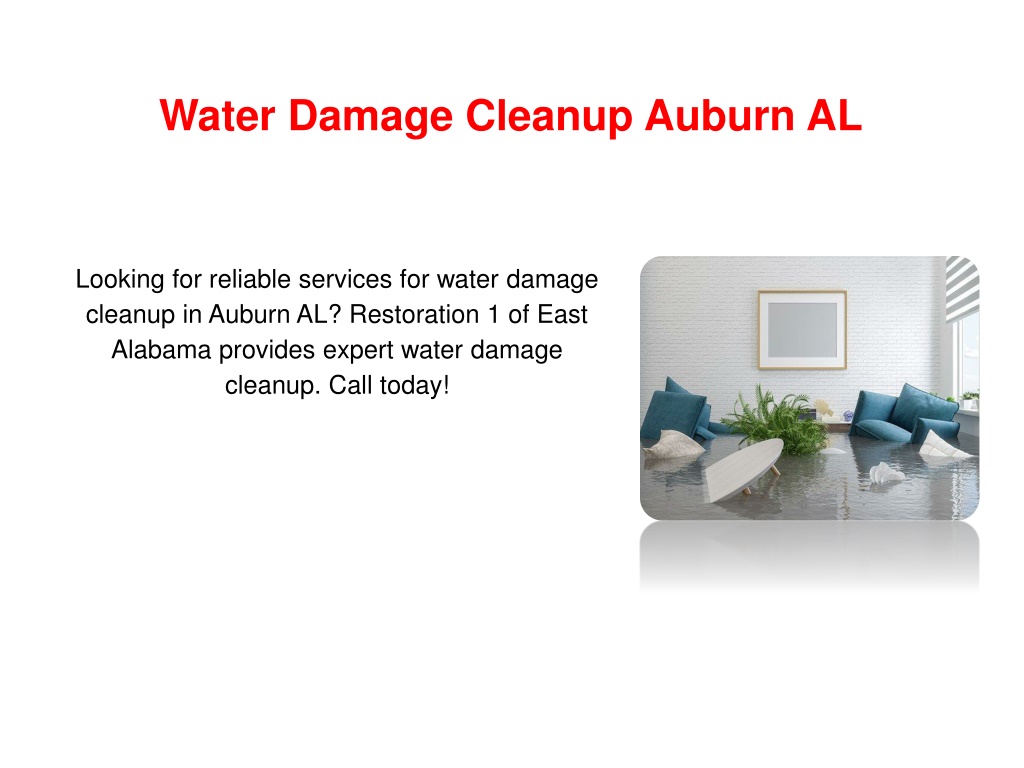 Water Damage Cleanup Auburn AL

Looking for reliable services for water damage cleanup in Auburn AL? Restoration 1 of East Alabama provides expert water damage cleanup. Call today!